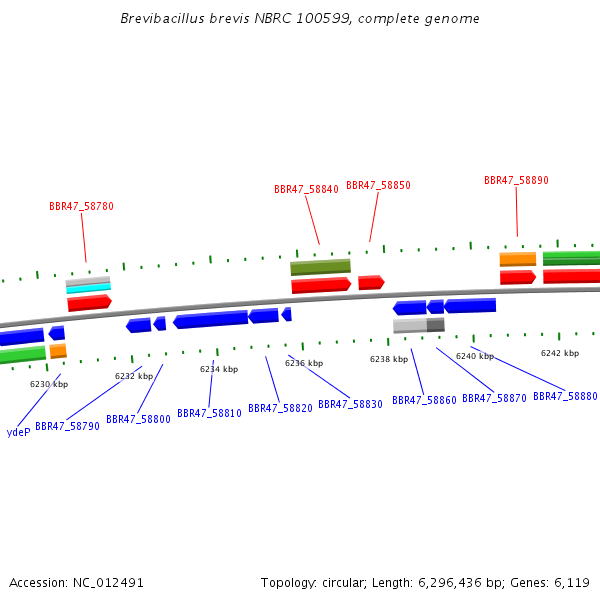 Brevibacillus brevis NBRC 100599, complete genome

BBR47_58780

BBR47_58840

BBR47_58850

BBR47_58890

6230 kbp

6232 kbp

6234 kbp

6236 kbp

6238 kbp

6240 kbp

6242 kbp

ydeP

BBR47_58790

BBR47_58800

BBR47_58810

BBR47_58820

BBR47_58830

BBR47_58860

BBR47_58870

BBR47_58880

Accession: NC_012491

Topology: circular; Length: 6,296,436 bp; Genes: 6,119